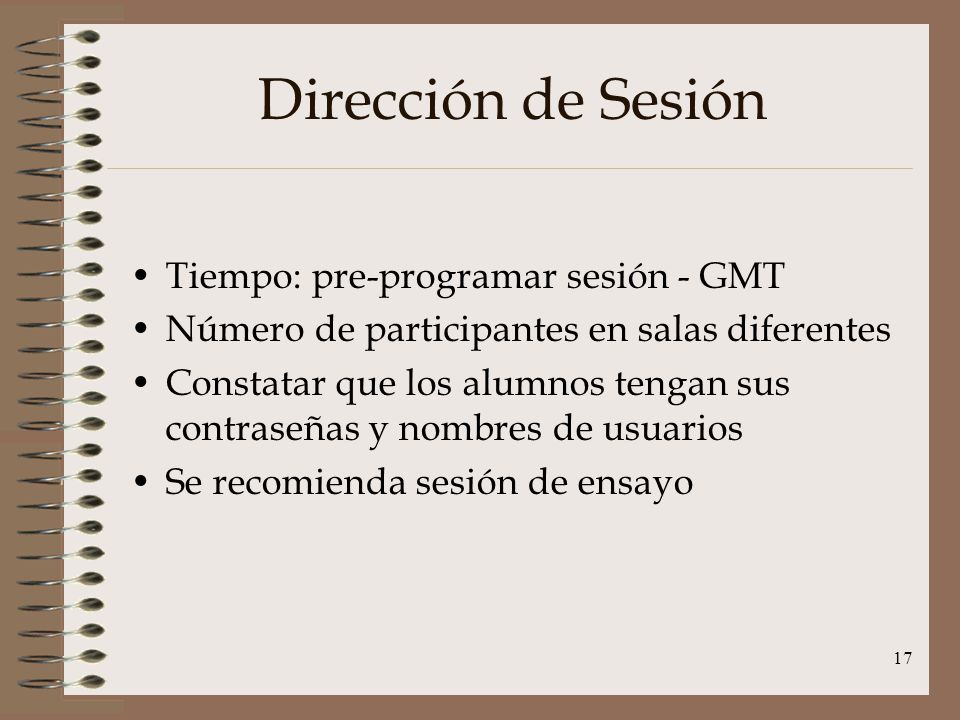 Dirección de Sesión

• Tiempo: pre-programar sesión - GMT
• Número de participantes en salas diferentes
• Constatar que los alumnos tengan sus contraseñas y nombres de usuarios
• Se recomienda sesión de ensayo

17